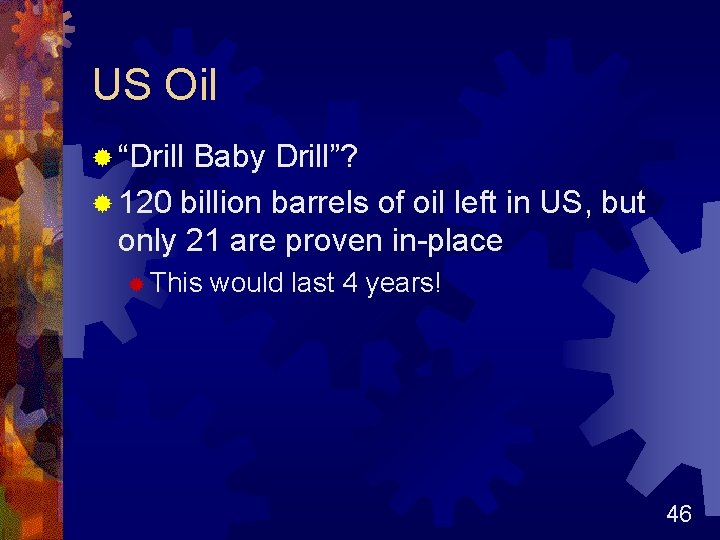 US Oil

“Drill Baby Drill”?

120 billion barrels of oil left in US, but only 21 are proven in-place

This would last 4 years!

46